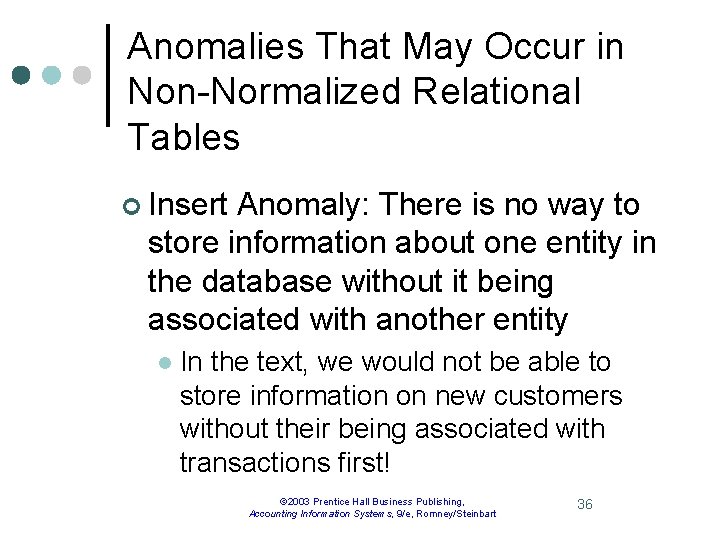 Anomalies That May Occur in Non-Normalized Relational Tables

Insert Anomaly: There is no way to store information about one entity in the database without it being associated with another entity

In the text, we would not be able to store information on new customers without their being associated with transactions first!

©2003 Prentice Hall Business Publishing, Accounting Information Systems, 9/e, Romney/Steinbart

36